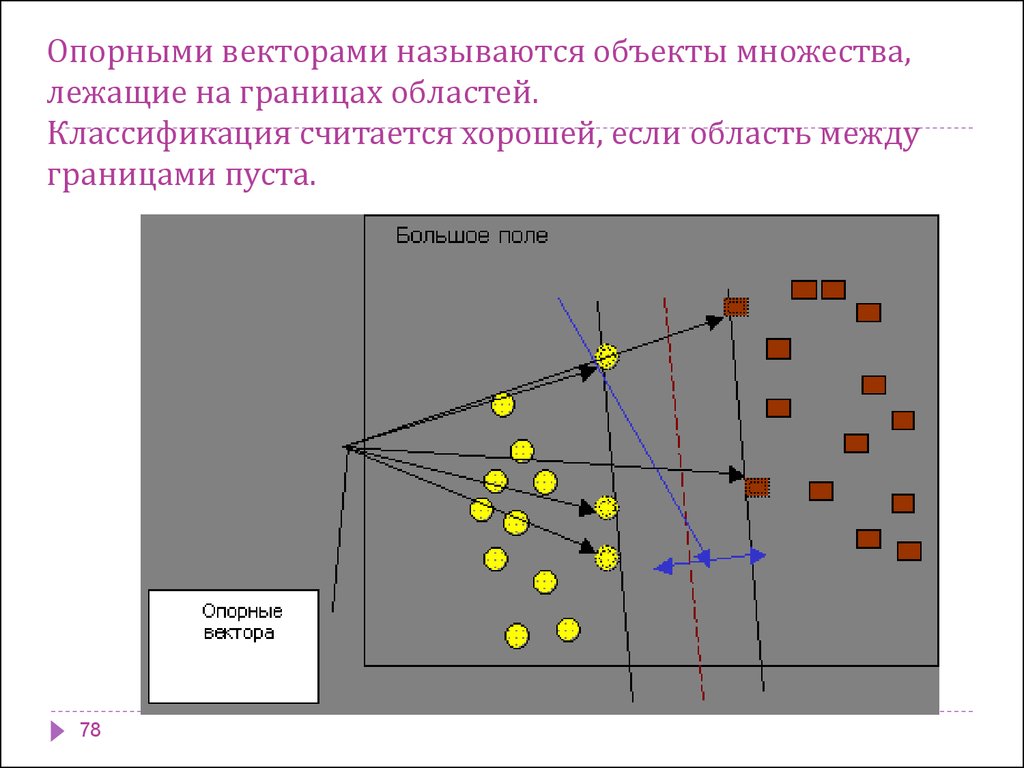 Опорными векторами называются объекты множества, лежащие на границах областей.
Классификация считается хорошей, если область между границами пуста.

Большое поле

Опорные вектора

78